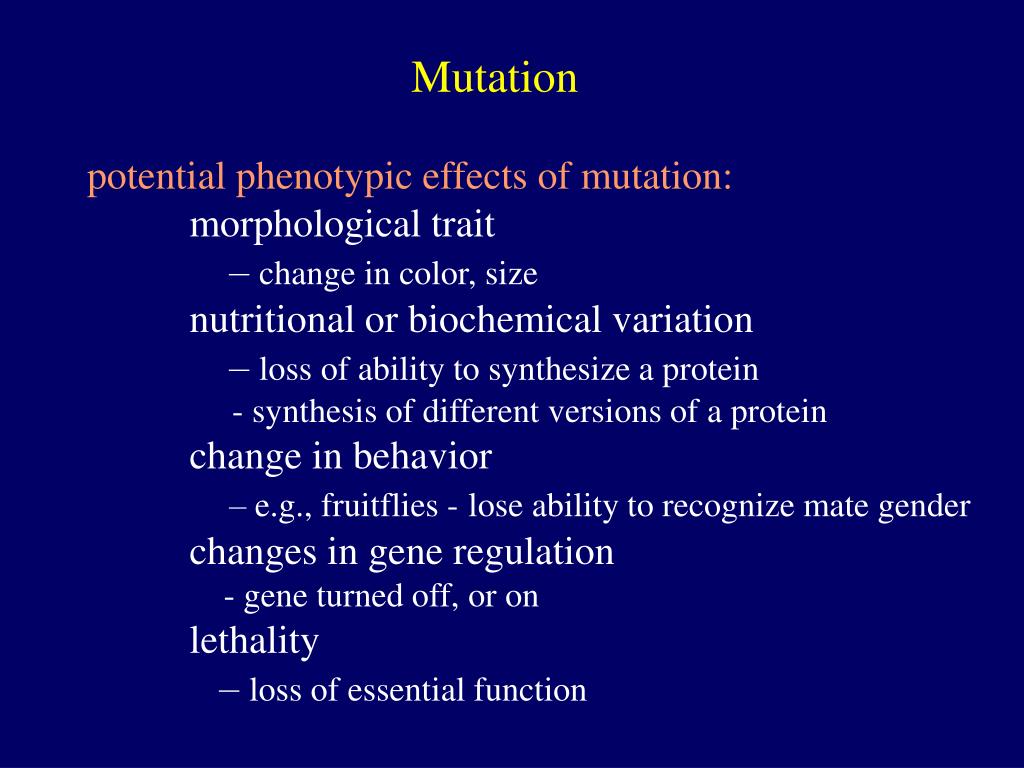 Mutation

potential phenotypic effects of mutation:

morphological trait

– change in color, size

nutritional or biochemical variation

– loss of ability to synthesize a protein

- synthesis of different versions of a protein

change in behavior

– e.g., fruitflies - lose ability to recognize mate gender

changes in gene regulation

- gene turned off, or on

lethality

– loss of essential function